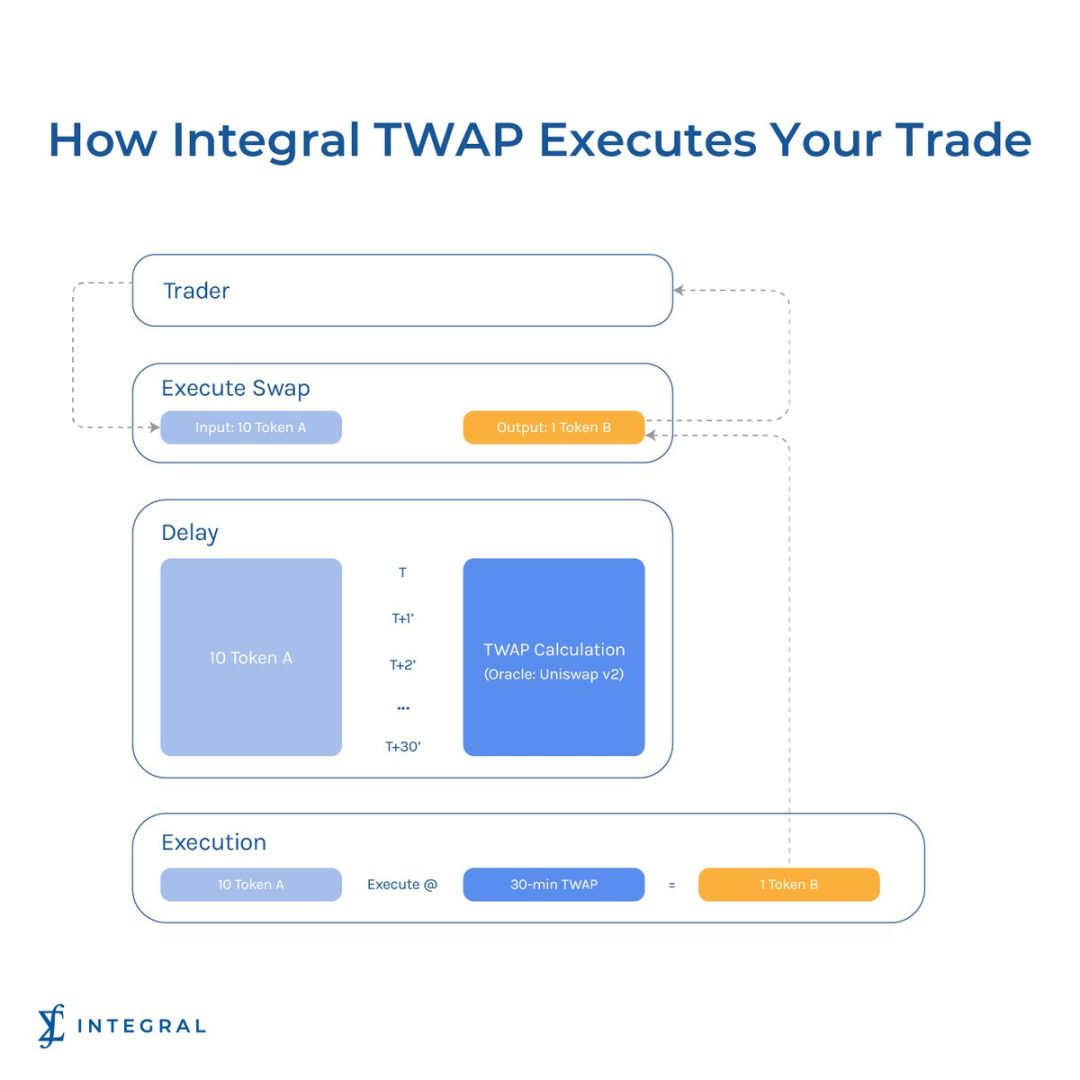 How Integral TWAP Executes Your Trade

Trader

Execute Swap

Input: 10 Token A

Output: 1 Token B

Delay

10 Token A

T

T+1'

T+2'

...

T+30'

TWAP Calculation

(Oracle: Uniswap v2)

Execution

10 Token A

Execute @

30-min TWAP

=

1 Token B

INTEGRAL